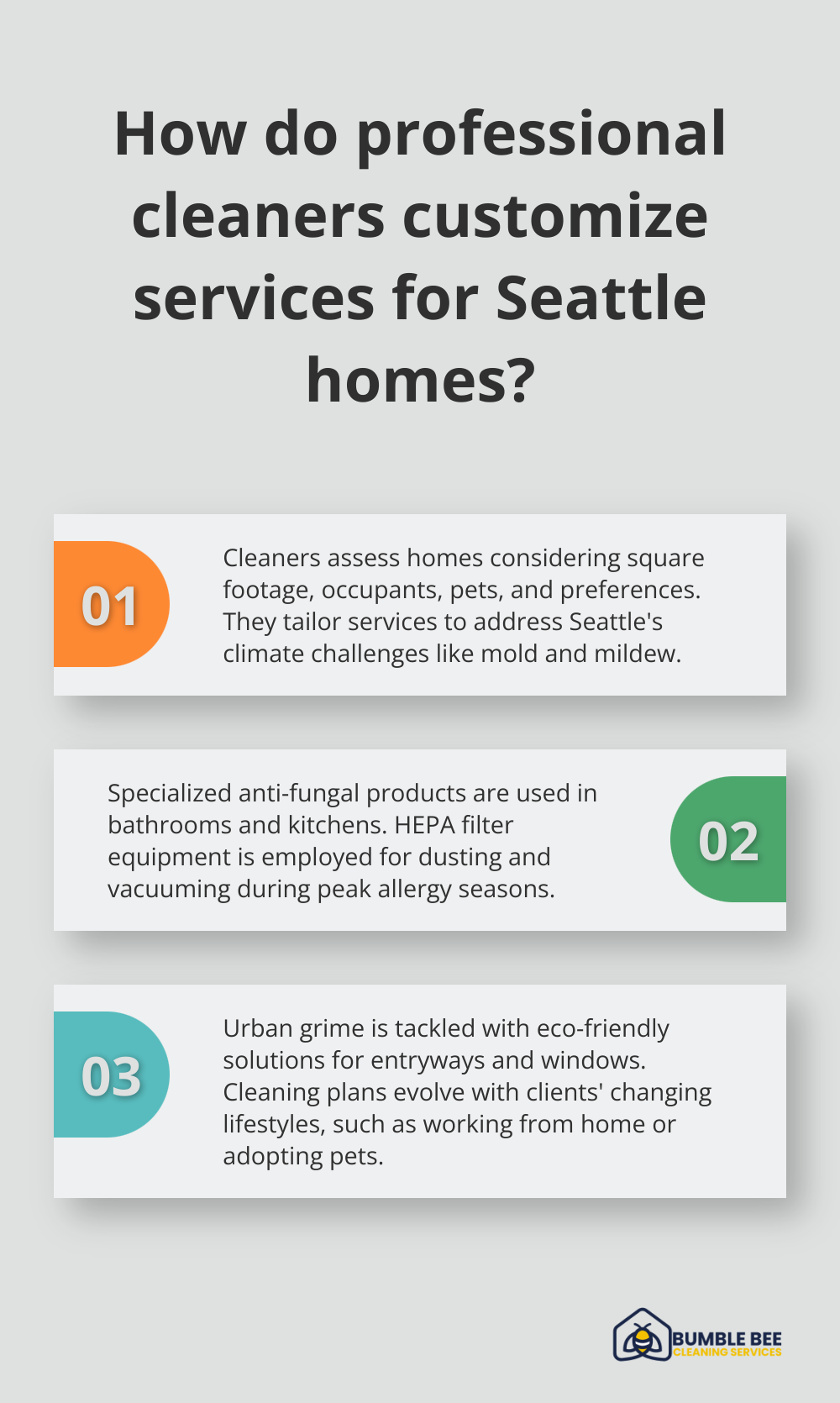 How do professional cleaners customize services for Seattle homes?

01

Cleaners assess homes considering square footage, occupants, pets, and preferences. They tailor services to address Seattle's climate challenges like mold and mildew.

Specialized anti-fungal products are used in bathrooms and kitchens. HEPA filter equipment is employed for dusting and vacuuming during peak allergy seasons.

02

03

Urban grime is tackled with eco-friendly solutions for entryways and windows. Cleaning plans evolve with clients' changing lifestyles, such as working from home or adopting pets.

BUMBLE BEE
CLEANING SERVICES